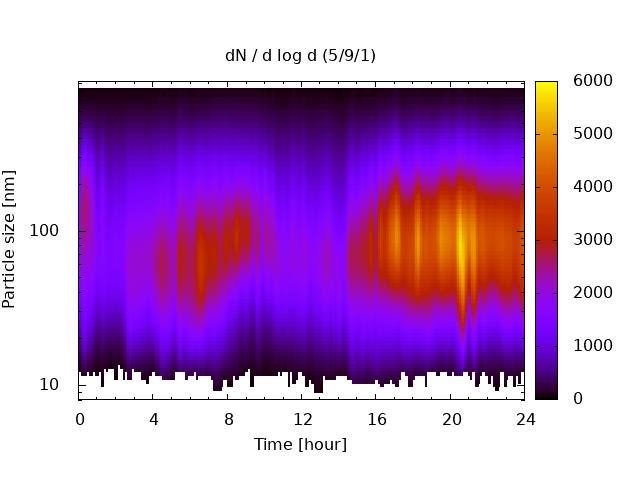 dN / d log d (5/9/1)

Particle size [nm]

100

10

0 4 8 12 16 20 24

Time [hour]

6000
5000
4000
3000
2000
1000
0